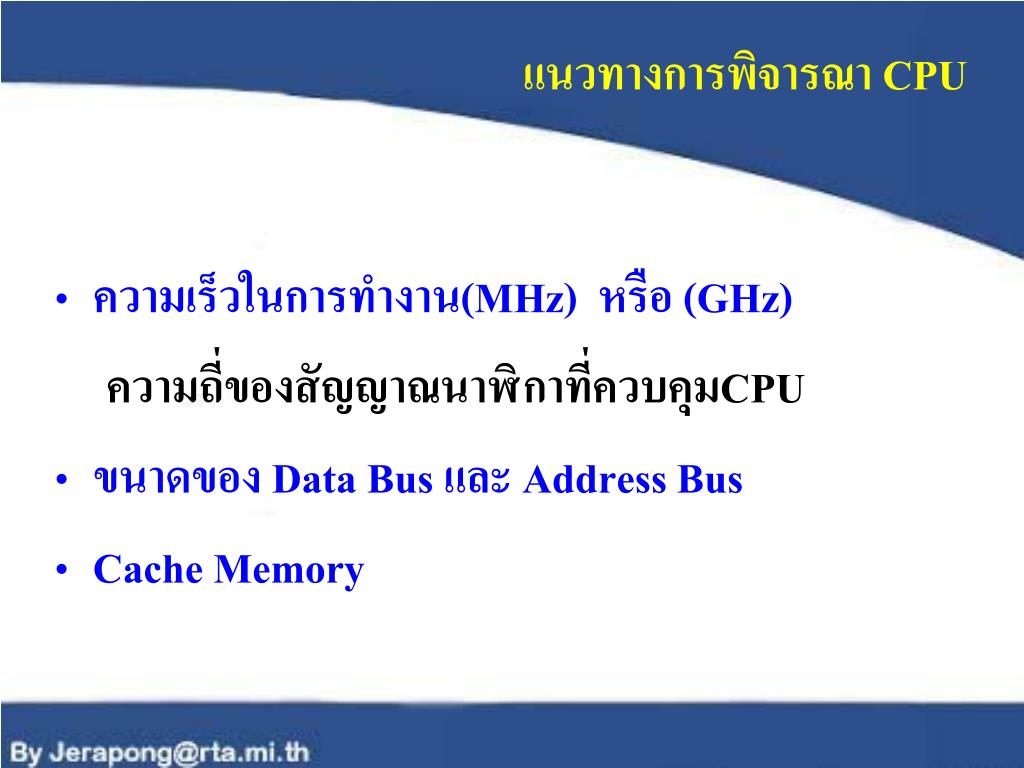 แนวทางการพิจารณา CPU

• ความเร็วในการทำงาน(MHz) หรือ (GHz)

ความถี่ของสัญญาณนาฬิกาที่ควบคุมCPU

• ขนาดของ Data Bus และ Address Bus

• Cache Memory

By Jerapong@rta.mi.th